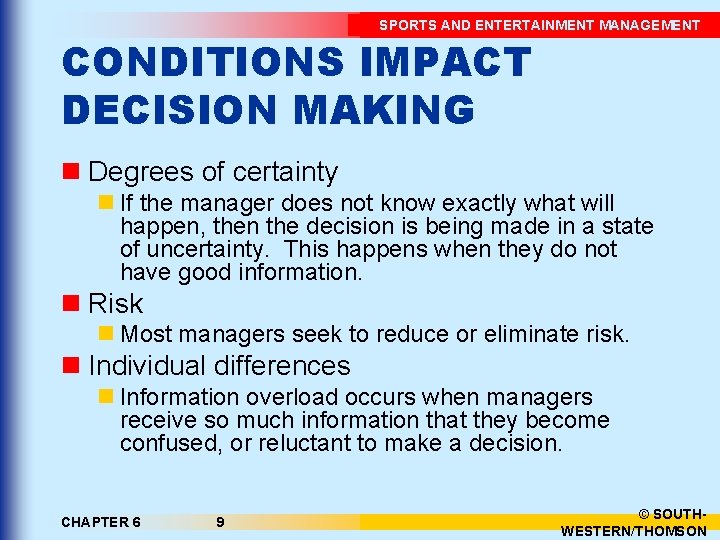 SPORTS AND ENTERTAINMENT MANAGEMENT

CONDITIONS IMPACT DECISION MAKING

Degrees of certainty

If the manager does not know exactly what will happen, then the decision is being made in a state of uncertainty. This happens when they do not have good information.

Risk

Most managers seek to reduce or eliminate risk.

Individual differences

Information overload occurs when managers receive so much information that they become confused, or reluctant to make a decision.

CHAPTER 6 9

© SOUTH-WESTERN/THOMSON